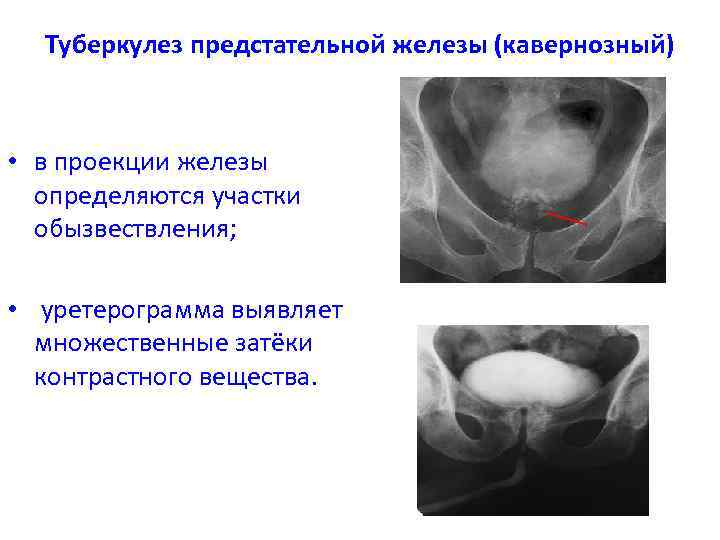 Туберкулез предстательной железы (кавернозный)

• в проекции железы определяются участки обызвествления;

• уретерограмма выявляет множественные затёки контрастного вещества.